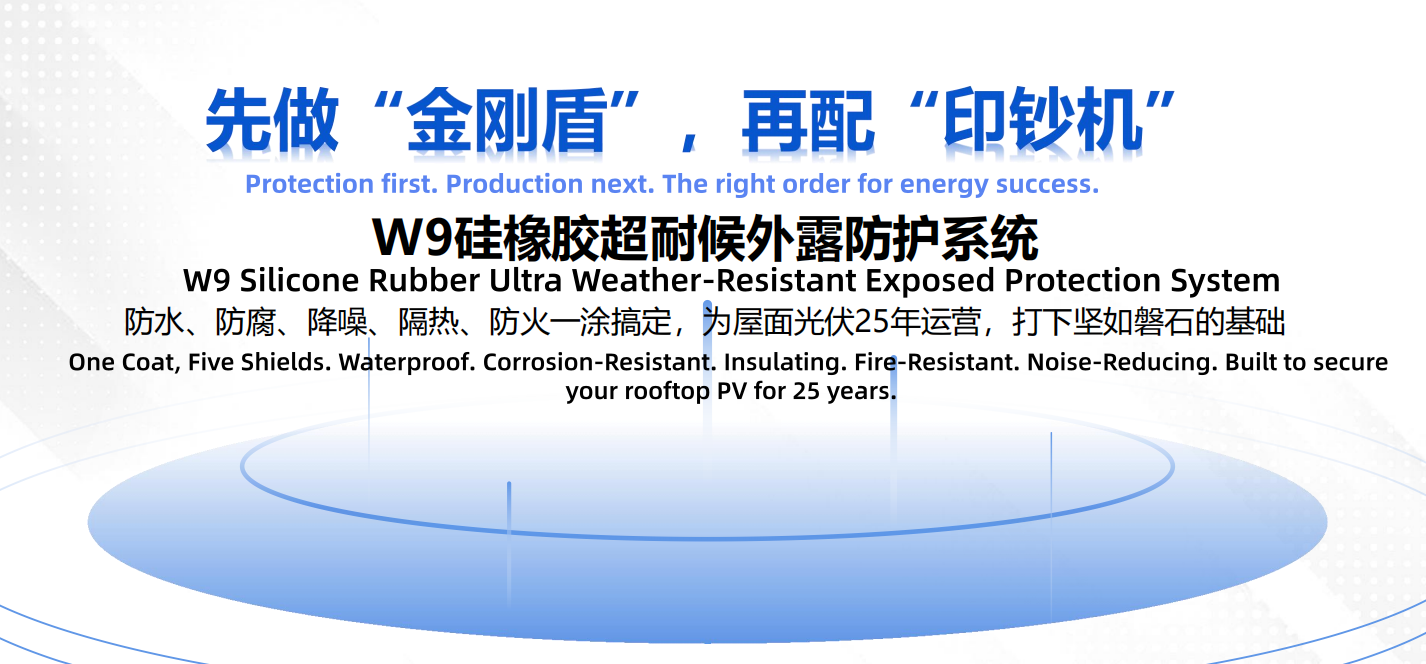 先做“金刚盾”，再配“印钞机”
Protection first. Production next. The right order for energy success.

W9硅橡胶超耐候外露防护系统
W9 Silicone Rubber Ultra Weather-Resistant Exposed Protection System

防水、防腐、降噪、隔热、防火一涂搞定，为屋面光伏25年运营，打下坚如磐石的基础
One Coat, Five Shields. Waterproof. Corrosion-Resistant. Insulating. Fire-Resistant. Noise-Reducing. Built to secure your rooftop PV for 25 years.